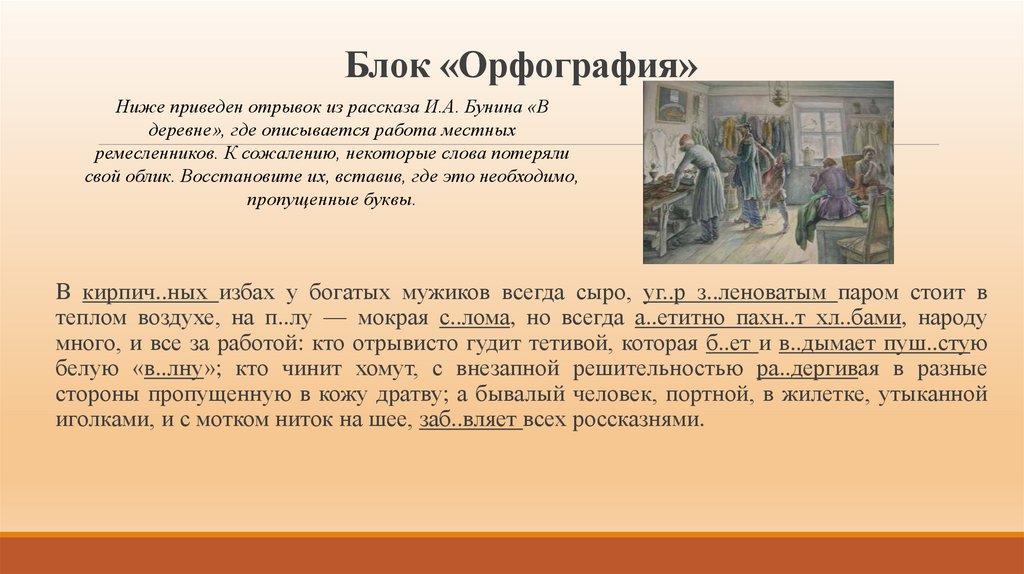 Блок «Орфография»

Ниже приведен отрывок из рассказа И.А. Бунина «В деревне», где описывается работа местных ремесленников. К сожалению, некоторые слова потеряли свой облик. Восстановите их, вставив, где это необходимо, пропущенные буквы.

В кирпич..ных избах у богатых мужиков всегда сыро, уг..р з..леноватым паром стоит в теплом воздухе, на п..лу — мокрая с..лома, но всегда а..етитно пахн..т хл..бами, народу много, и все за работой: кто отрывисто гудит тетивой, которая б..ет и в..дымает пуш..стую белую «в..лну»; кто чинит хомут, с внезапной решительностью ра..дергивая в разные стороны пропущенную в кожу дратву; а бывалый человек, портной, в жилетке, утыканной иголками, и с мотком ниток на шее, заб..вляет всех россказнями.